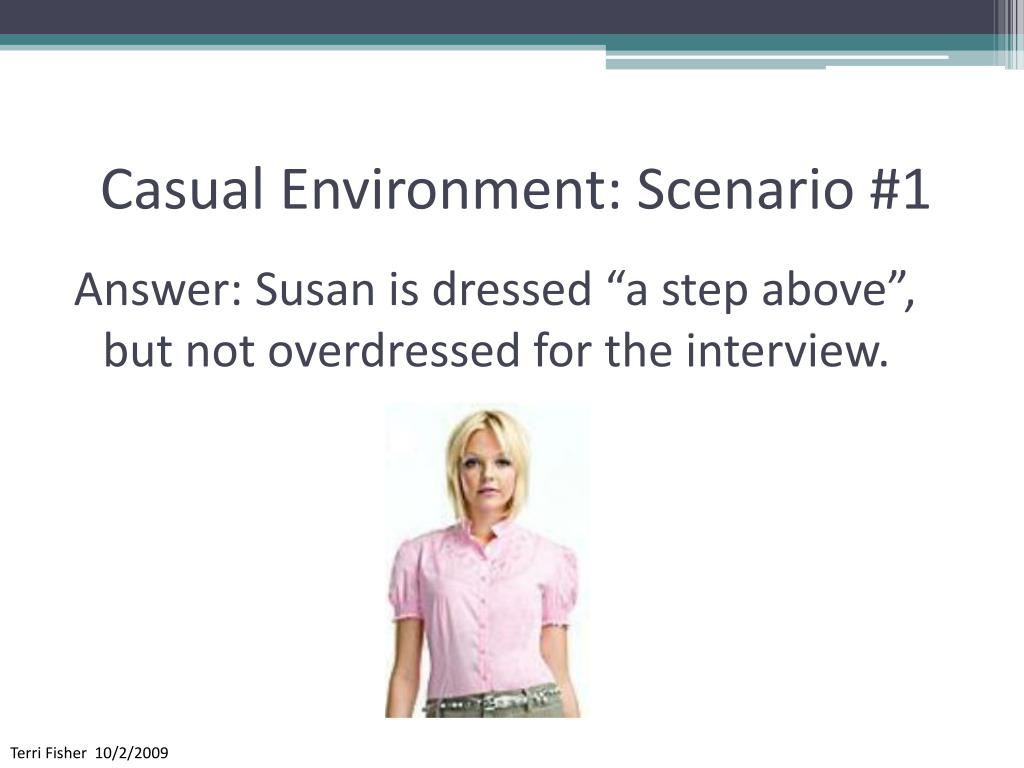 Casual Environment: Scenario #1

Answer: Susan is dressed “a step above”, but not overdressed for the interview.

Terri Fisher 10/2/2009